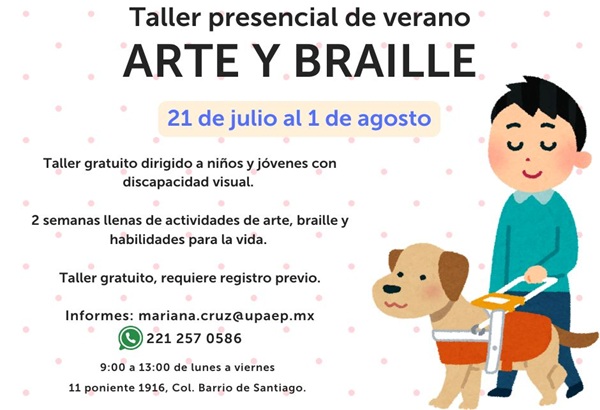 Taller presencial de verano
ARTE Y BRAILLE

21 de julio al 1 de agosto

Taller gratuito dirigido a niños y jóvenes con discapacidad visual.

2 semanas llenas de actividades de arte, braille y habilidades para la vida.

Taller gratuito, requiere registro previo.

Informes: mariana.cruz@upaep.mx
221 257 0586

9:00 a 13:00 de lunes a viernes
11 poniente 1916, Col. Barrio de Santiago.